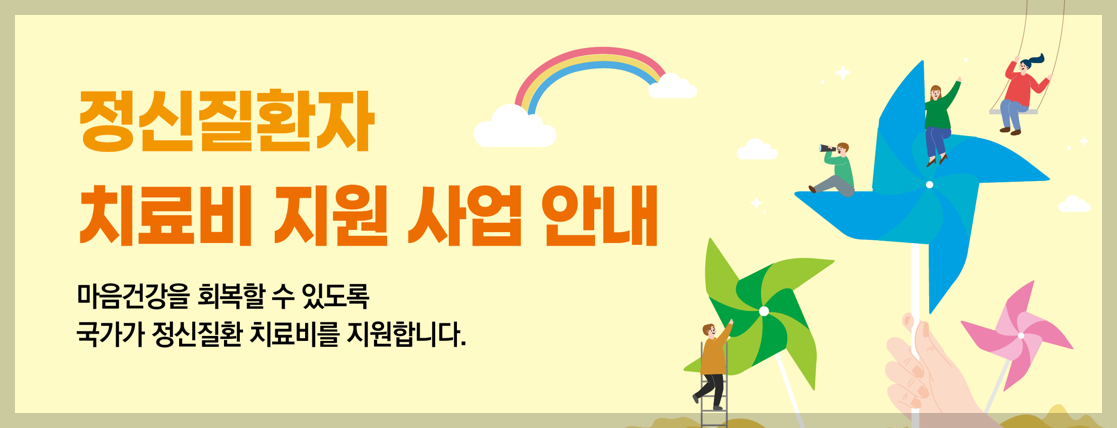 정신질환자
치료비 지원 사업 안내

마음건강을 회복할 수 있도록
국가가 정신질환 치료비를 지원합니다.